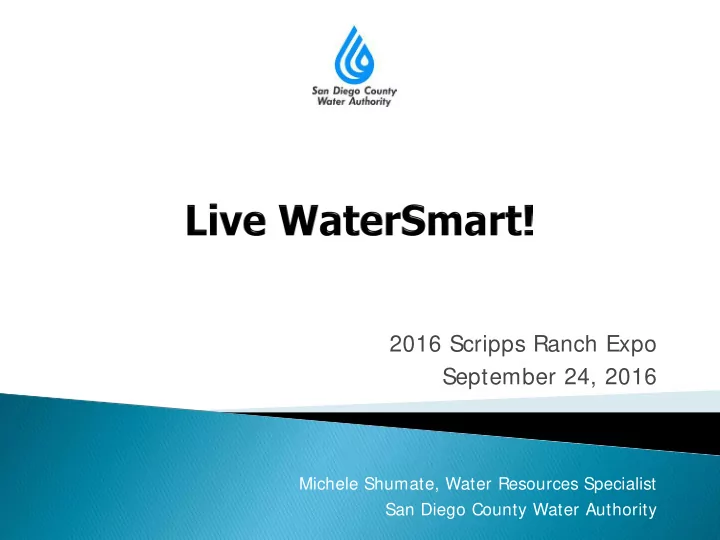 San Diego County
Water Authority

Live WaterSmart!

2016 Scripps Ranch Expo
September 24, 2016

Michele Shumate, Water Resources Specialist
San Diego County Water Authority